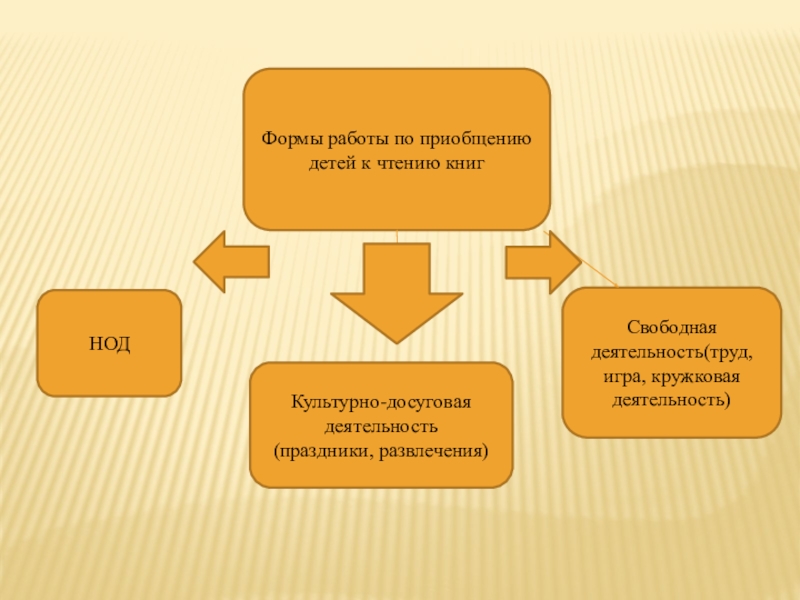 Формы работы по приобщению детей к чтению книг

НОД

Культурно-досуговая деятельность (праздники, развлечения)

Свободная деятельность(труд, игра, кружковая деятельность)